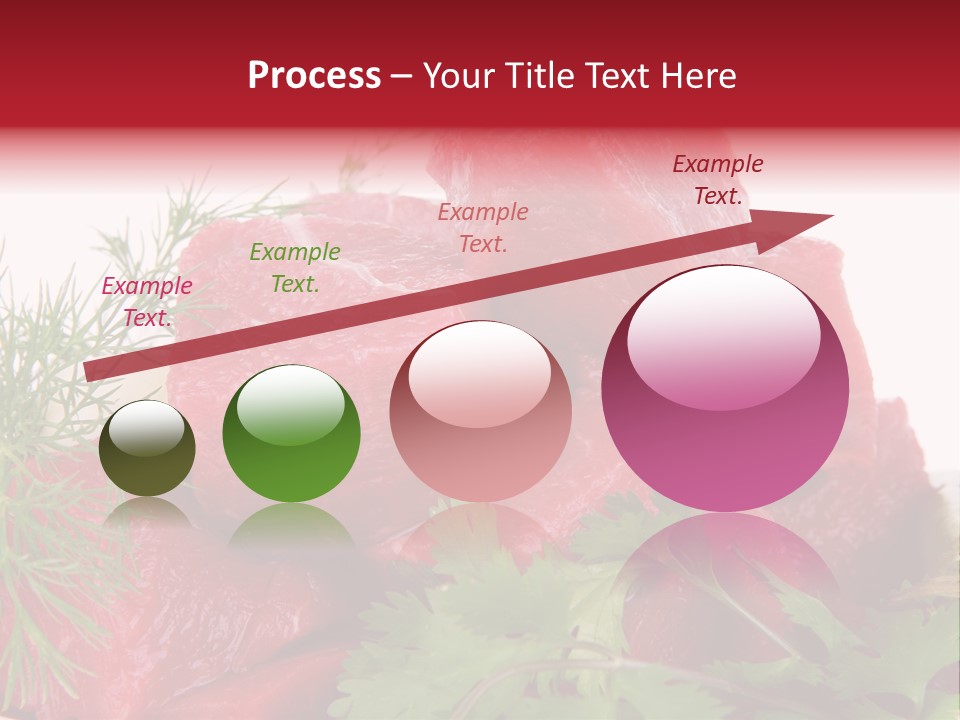 Process – Your Title Text Here

Example Text.

Example Text.

Example Text.

Example Text.